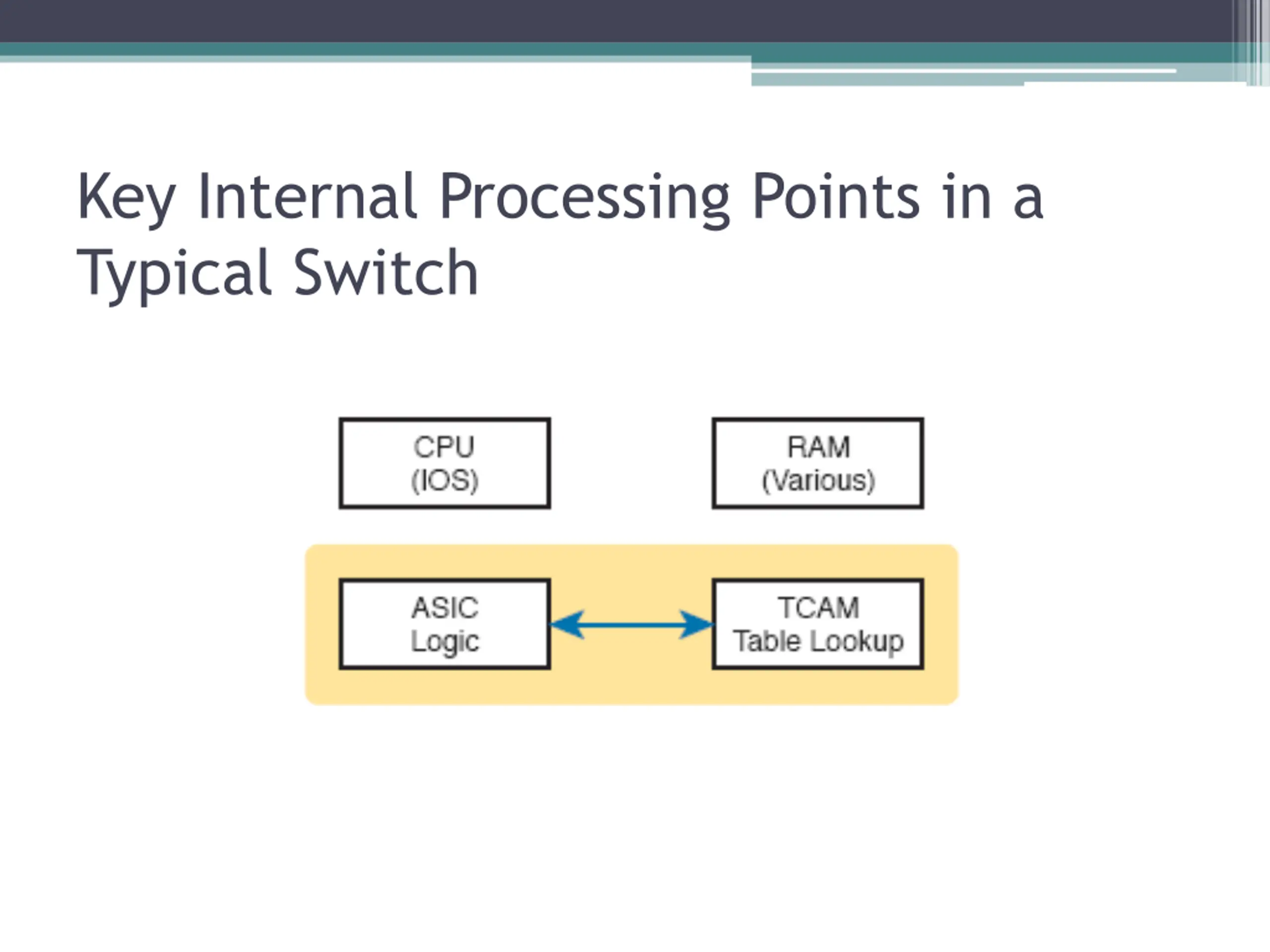 Key Internal Processing Points in a Typical Switch

CPU
(IOS)

RAM
(Various)

ASIC
Logic

TCAM
Table Lookup